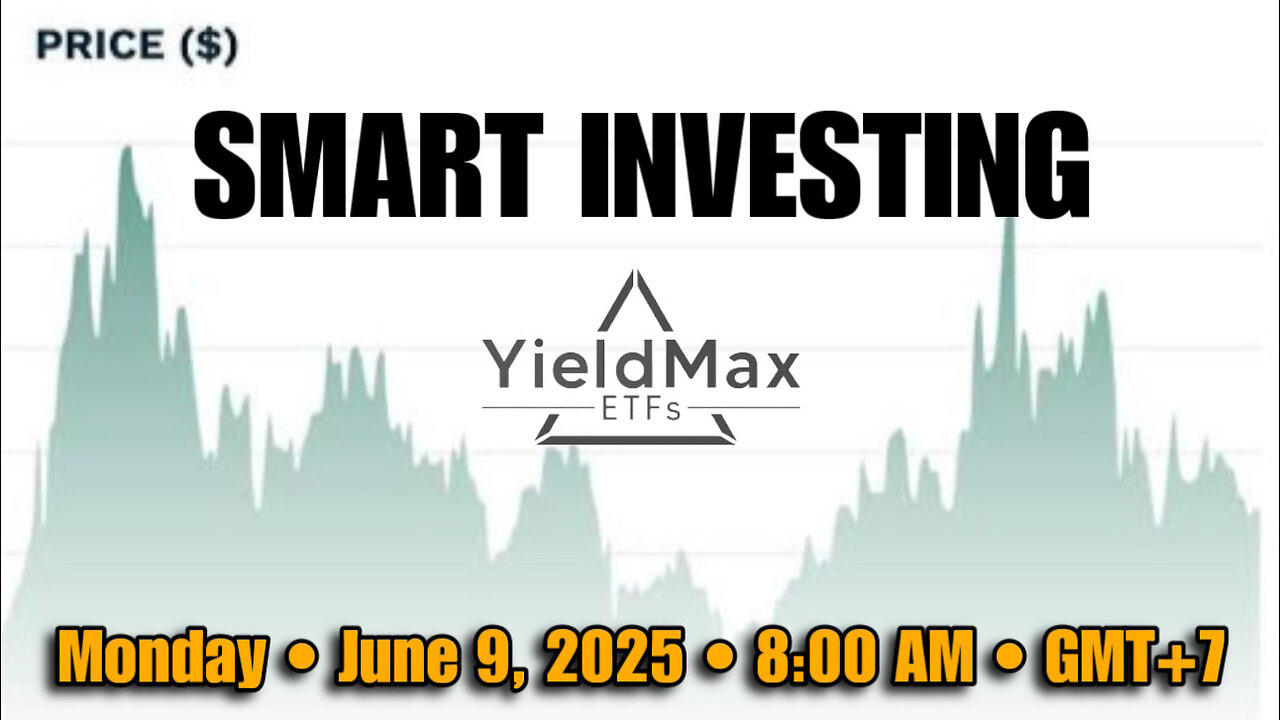 PRICE ($)

SMART INVESTING

YieldMax
ETFs

Monday • June 9, 2025 • 8:00 AM • GMT+7